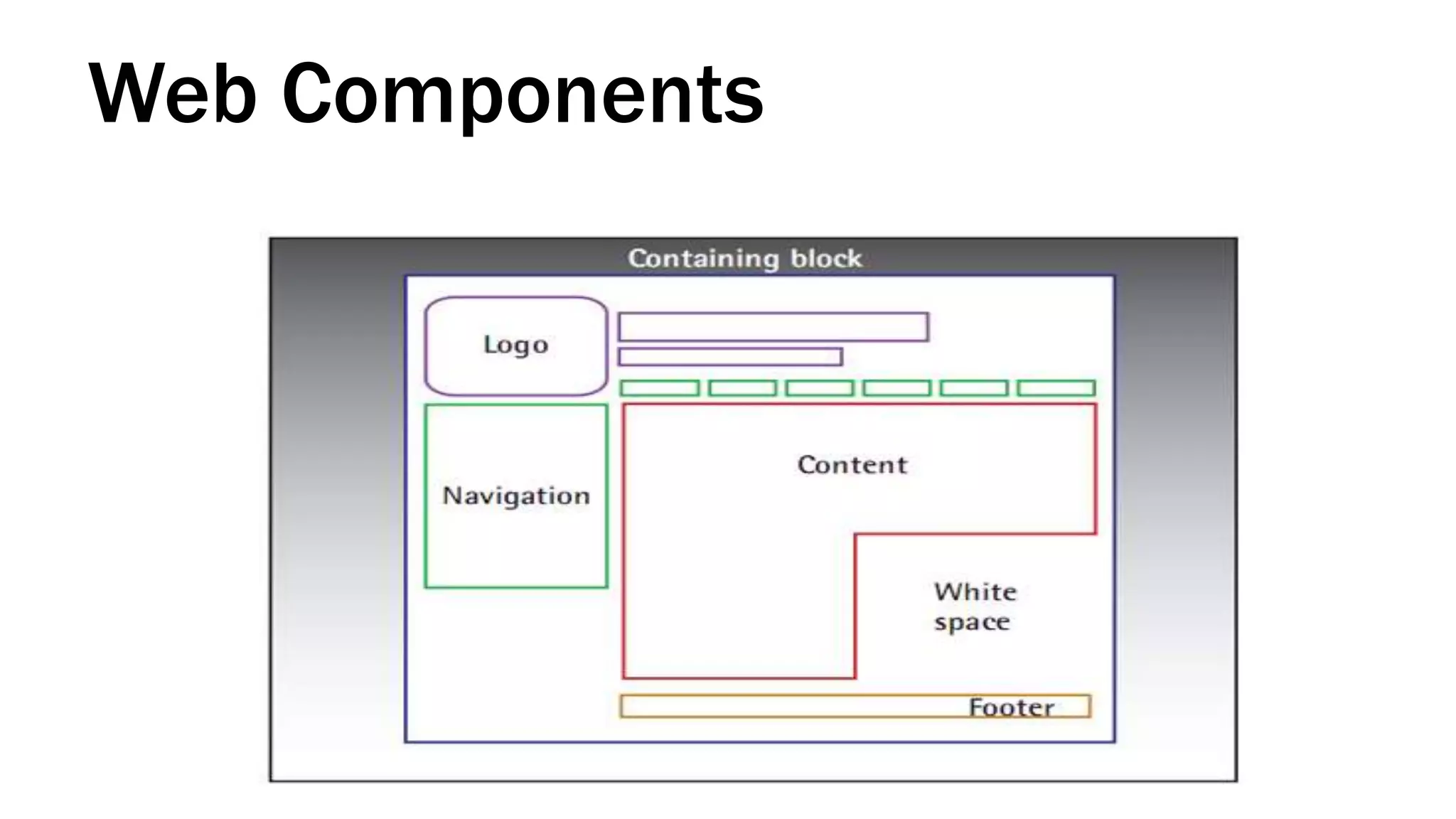 Web Components

Containing block

Logo

Navigation

Content

White space

Footer